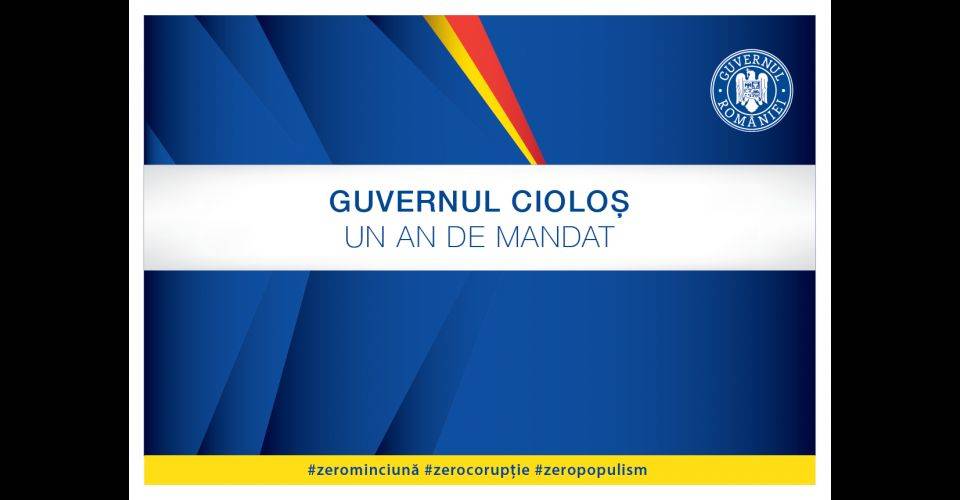 GUVERNUL
ROMÂNIEI

GUVERNUL CIOLOȘ
UN AN DE MANDAT

#zerominciună #zerocorupție #zeropopulism